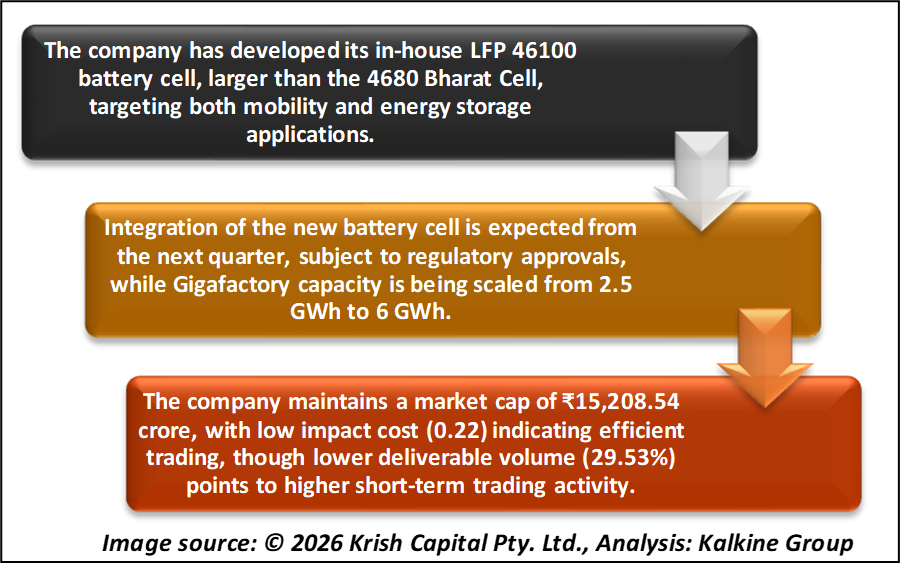 The company has developed its in-house LFP 46100 battery cell, larger than the 4680 Bharat Cell, targeting both mobility and energy storage applications.

Integration of the new battery cell is expected from the next quarter, subject to regulatory approvals, while Gigafactory capacity is being scaled from 2.5 GWh to 6 GWh.

The company maintains a market cap of ₹15,208.54 crore, with low impact cost (0.22) indicating efficient trading, though lower deliverable volume (29.53%) points to higher short-term trading activity.

Image source: © 2026 Krish Capital Pty. Ltd., Analysis: Kalkine Group